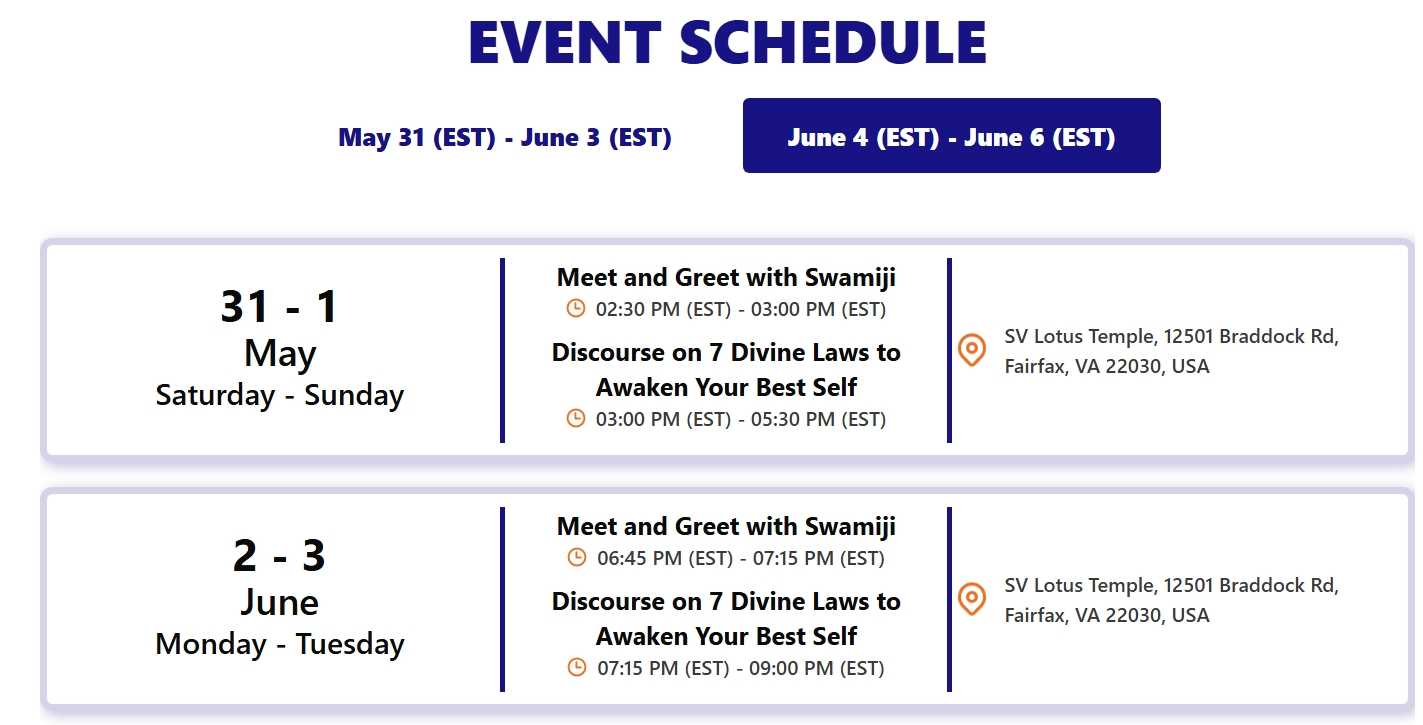 EVENT SCHEDULE

May 31 (EST) - June 3 (EST)

June 4 (EST) - June 6 (EST)

31 - 1
May
Saturday - Sunday

Meet and Greet with Swamiji
02:30 PM (EST) - 03:00 PM (EST)

Discourse on 7 Divine Laws to Awaken Your Best Self
03:00 PM (EST) - 05:30 PM (EST)

SV Lotus Temple, 12501 Braddock Rd, Fairfax, VA 22030, USA

2 - 3
June
Monday - Tuesday

Meet and Greet with Swamiji
06:45 PM (EST) - 07:15 PM (EST)

Discourse on 7 Divine Laws to Awaken Your Best Self
07:15 PM (EST) - 09:00 PM (EST)

SV Lotus Temple, 12501 Braddock Rd, Fairfax, VA 22030, USA